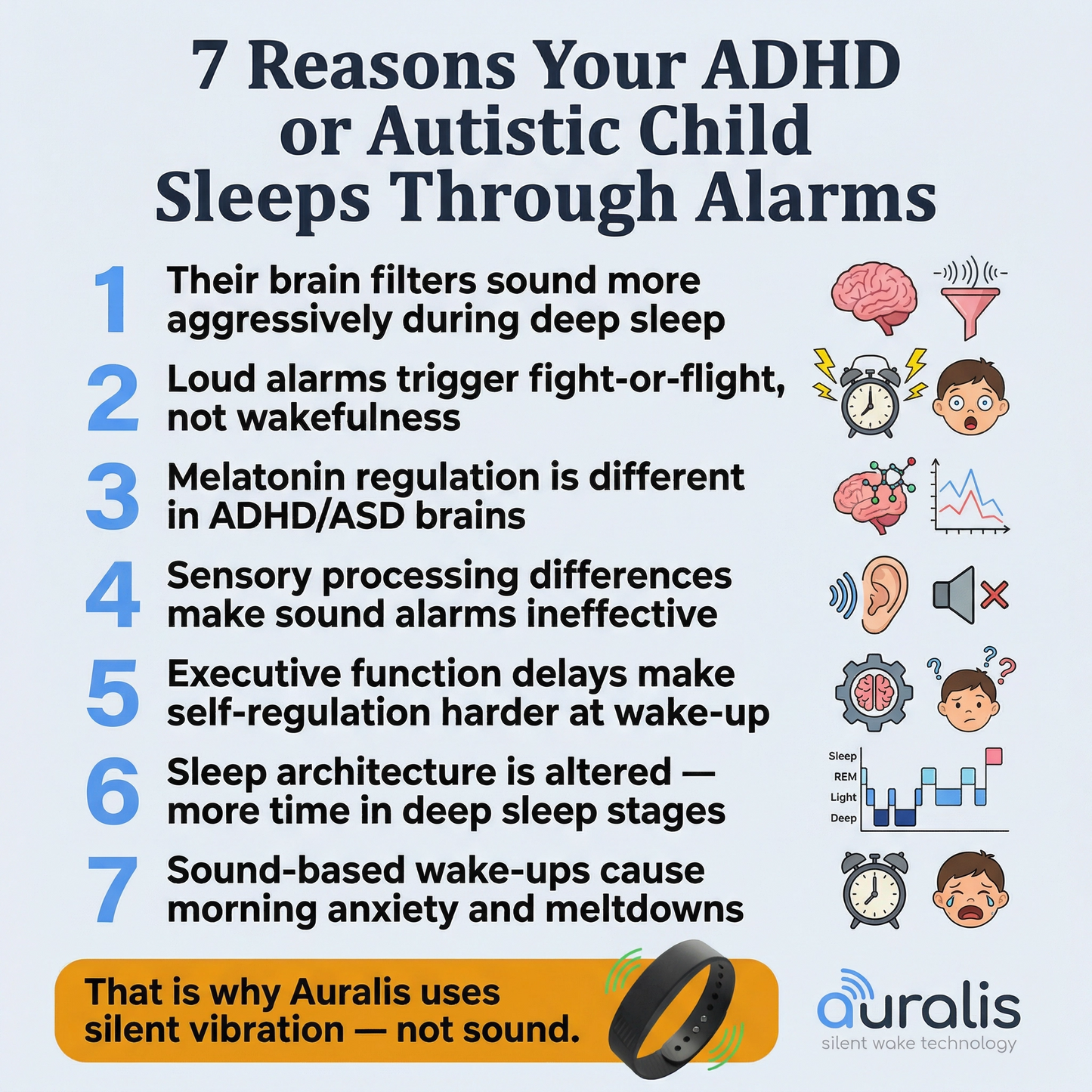 7 Reasons Your ADHD or Autistic Child Sleeps Through Alarms

1 Their brain filters sound more aggressively during deep sleep

2 Loud alarms trigger fight-or-flight, not wakefulness

3 Melatonin regulation is different in ADHD/ASD brains

4 Sensory processing differences make sound alarms ineffective

5 Executive function delays make self-regulation harder at wake-up

6 Sleep architecture is altered — more time in deep sleep stages

Sleep
REM
Light
Deep

7 Sound-based wake-ups cause morning anxiety and meltdowns

That is why Auralis uses silent vibration — not sound.

auralis
silent wake technology